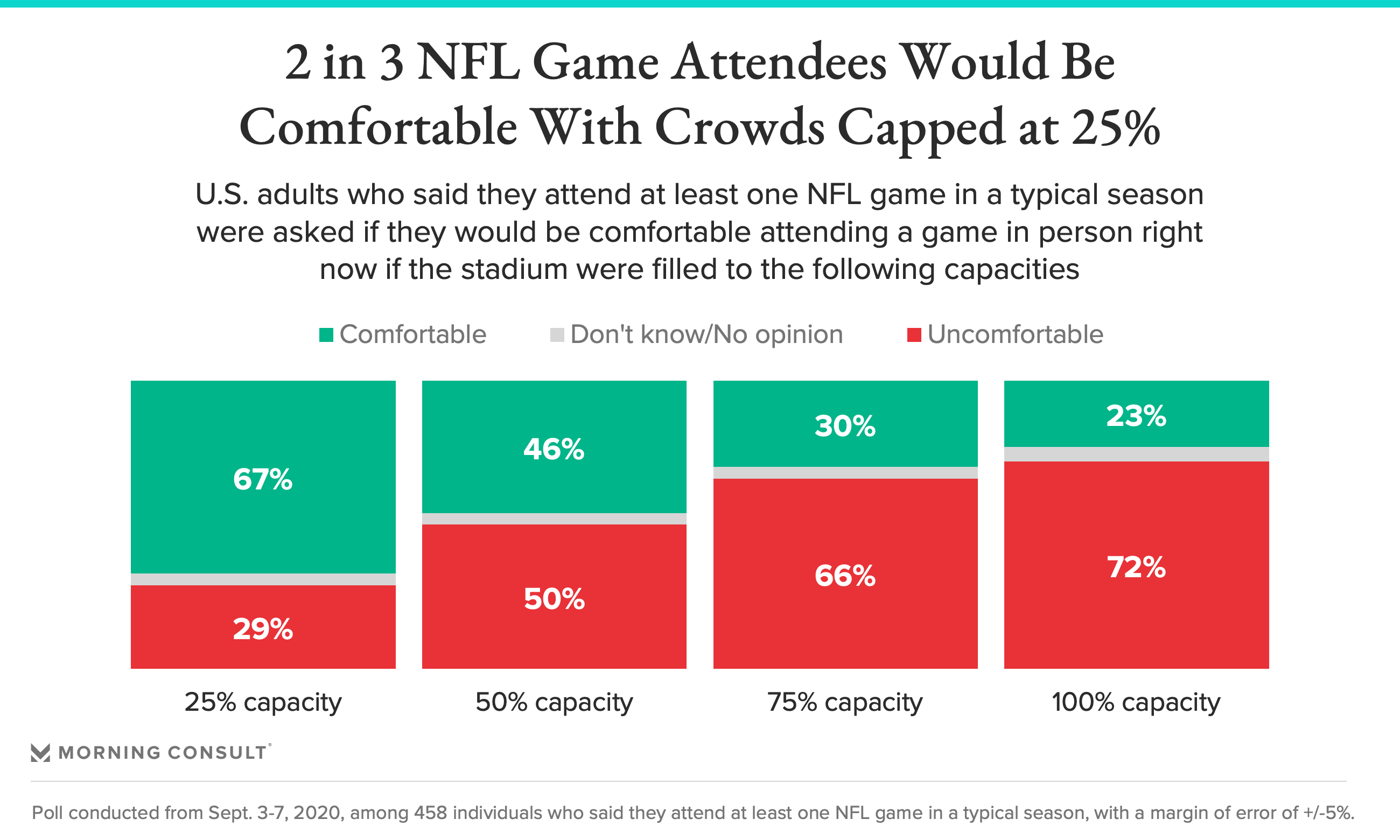 2 in 3 NFL Game Attendees Would Be Comfortable With Crowds Capped at 25%

U.S. adults who said they attend at least one NFL game in a typical season were asked if they would be comfortable attending a game in person right now if the stadium were filled to the following capacities

Comfortable   Don't know/No opinion   Uncomfortable

67%
29%
25% capacity

46%
50%
50% capacity

30%
66%
75% capacity

23%
72%
100% capacity

MORNING CONSULT

Poll conducted from Sept. 3-7, 2020, among 458 individuals who said they attend at least one NFL game in a typical season, with a margin of error of +/-5%.